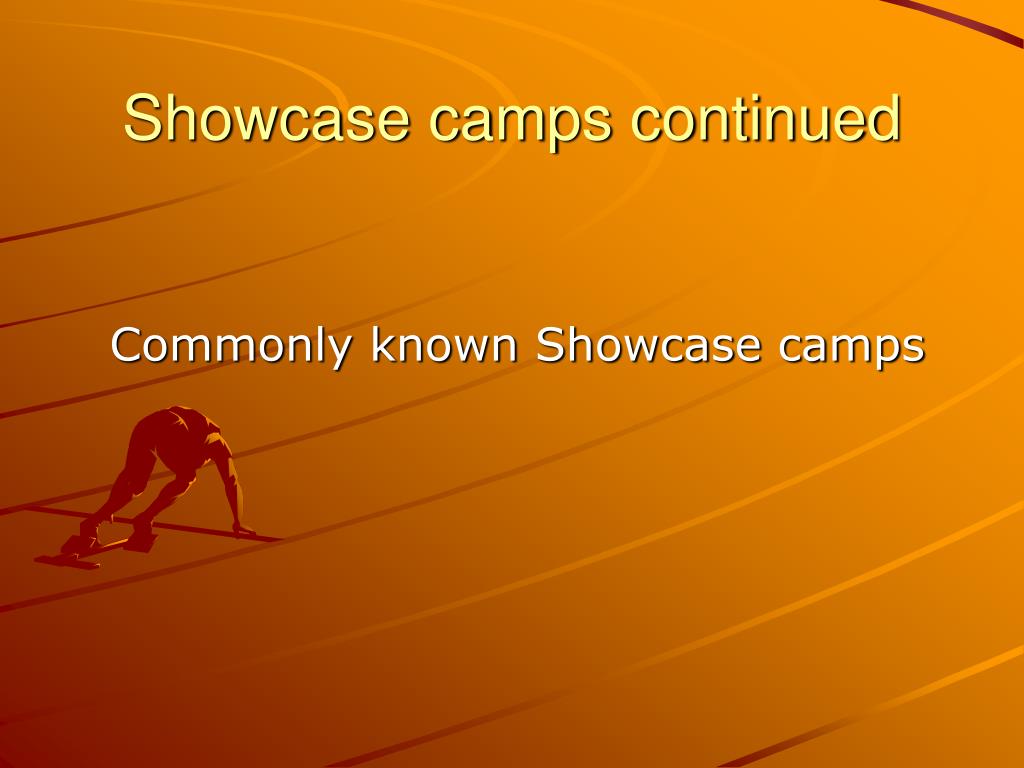 Showcase camps continued

Commonly known Showcase camps